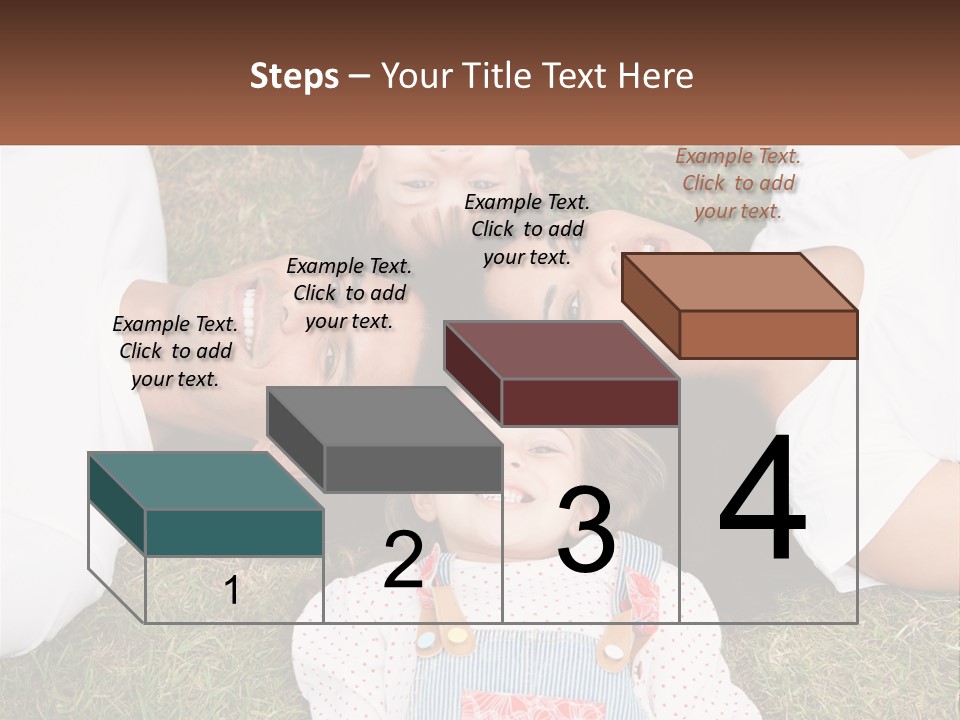 Steps – Your Title Text Here

Example Text. Click to add your text.

Example Text. Click to add your text.

Example Text. Click to add your text.

Example Text. Click to add your text.

1

2

3

4